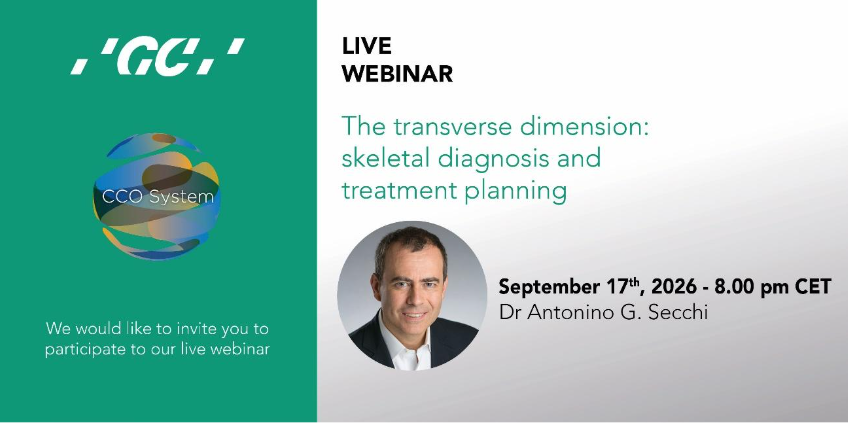 ,'GC,'

CCO System

We would like to invite you to participate to our live webinar

LIVE
WEBINAR

The transverse dimension: skeletal diagnosis and treatment planning

September 17$^{th}$, 2026 - 8.00 pm CET
Dr Antonino G. Secchi